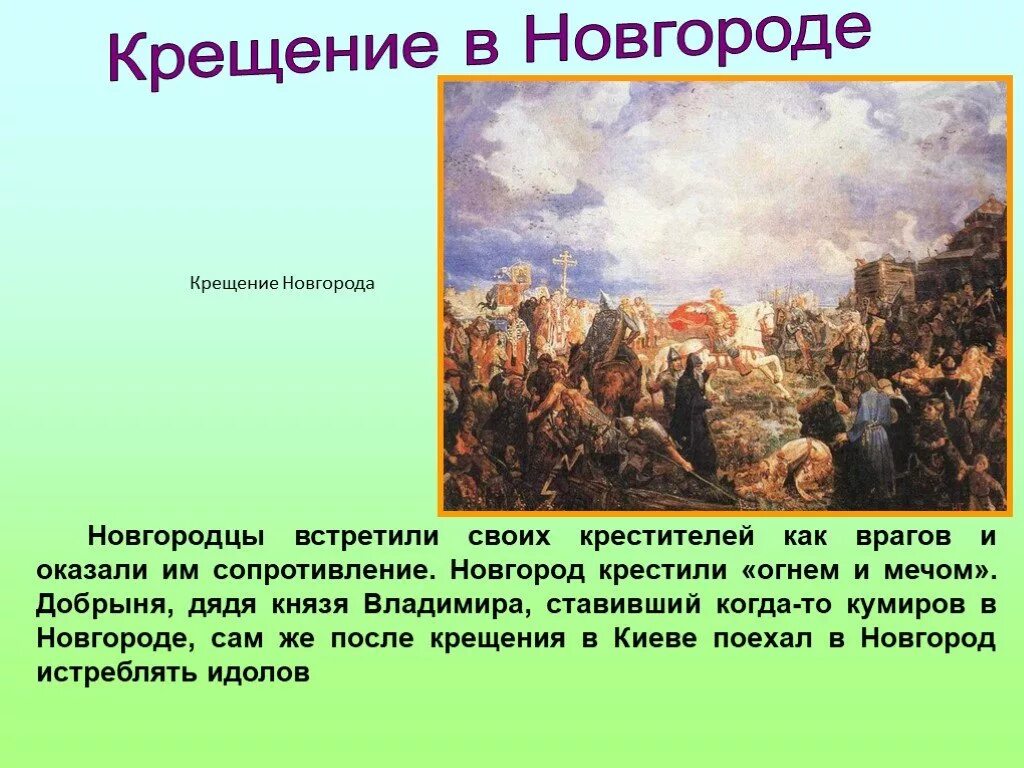 Крещение в Новгороде

Крещение Новгорода

Новгородцы встретили своих крестителей как врагов и оказали им сопротивление. Новгород крестили «огнем и мечом». Добрыня, дядя князя Владимира, ставивший когда-то кумиров в Новгороде, сам же после крещения в Киеве поехал в Новгород истреблять идолов